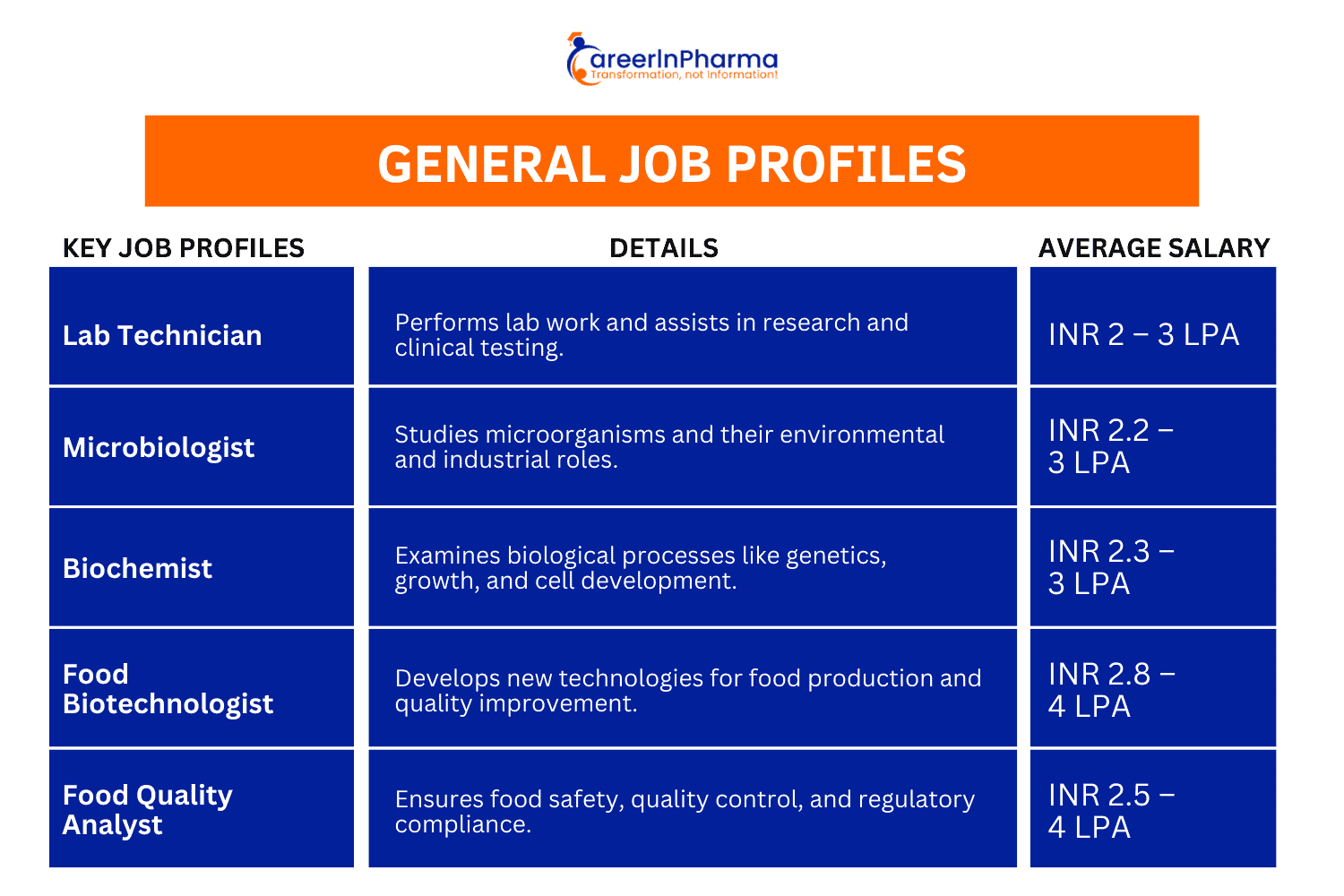 CareerInPharma
Transformation, not Information!

GENERAL JOB PROFILES

| KEY JOB PROFILES | DETAILS | AVERAGE SALARY |
|---|---|---|
| Lab Technician | Performs lab work and assists in research and clinical testing. | INR 2 – 3 LPA |
| Microbiologist | Studies microorganisms and their environmental and industrial roles. | INR 2.2 – 3 LPA |
| Biochemist | Examines biological processes like genetics, growth, and cell development. | INR 2.3 – 3 LPA |
| Food Biotechnologist | Develops new technologies for food production and quality improvement. | INR 2.8 – 4 LPA |
| Food Quality Analyst | Ensures food safety, quality control, and regulatory compliance. | INR 2.5 – 4 LPA |